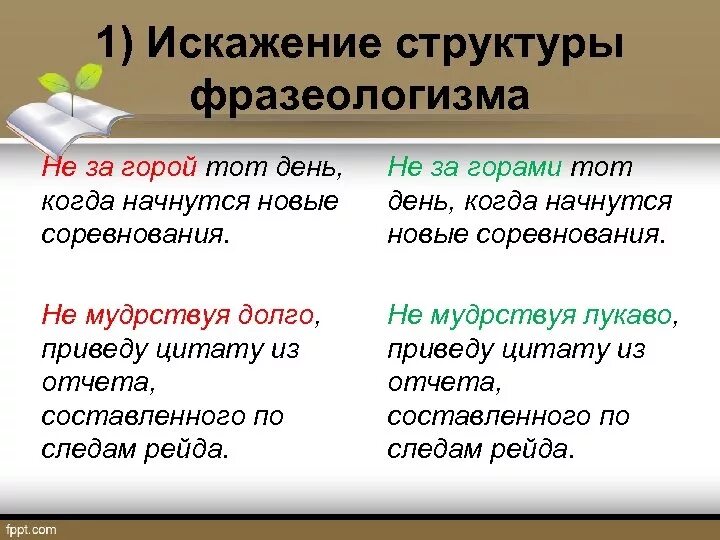 1) Искажение структуры фразеологизма

Не за горой тот день, когда начнутся новые соревнования.

Не мудрствуя долго, приведу цитату из отчета, составленного по следам рейда.

Не за горами тот день, когда начнутся новые соревнования.

Не мудрствуя лукаво, приведу цитату из отчета, составленного по следам рейда.

fppt.com